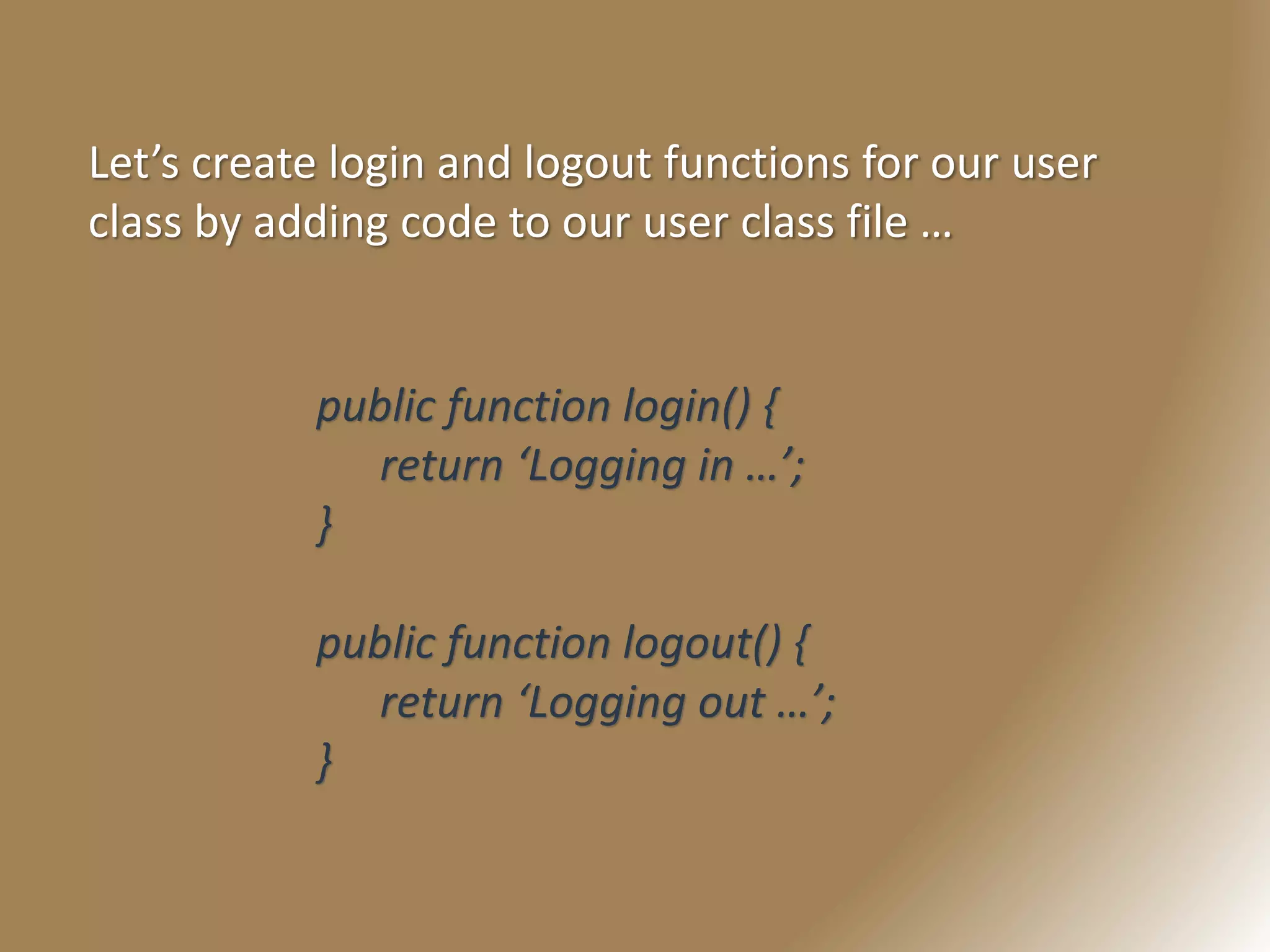 Let’s create login and logout functions for our user class by adding code to our user class file …

public function login() {
return ‘Logging in …’;
}

public function logout() {
return ‘Logging out …’;
}